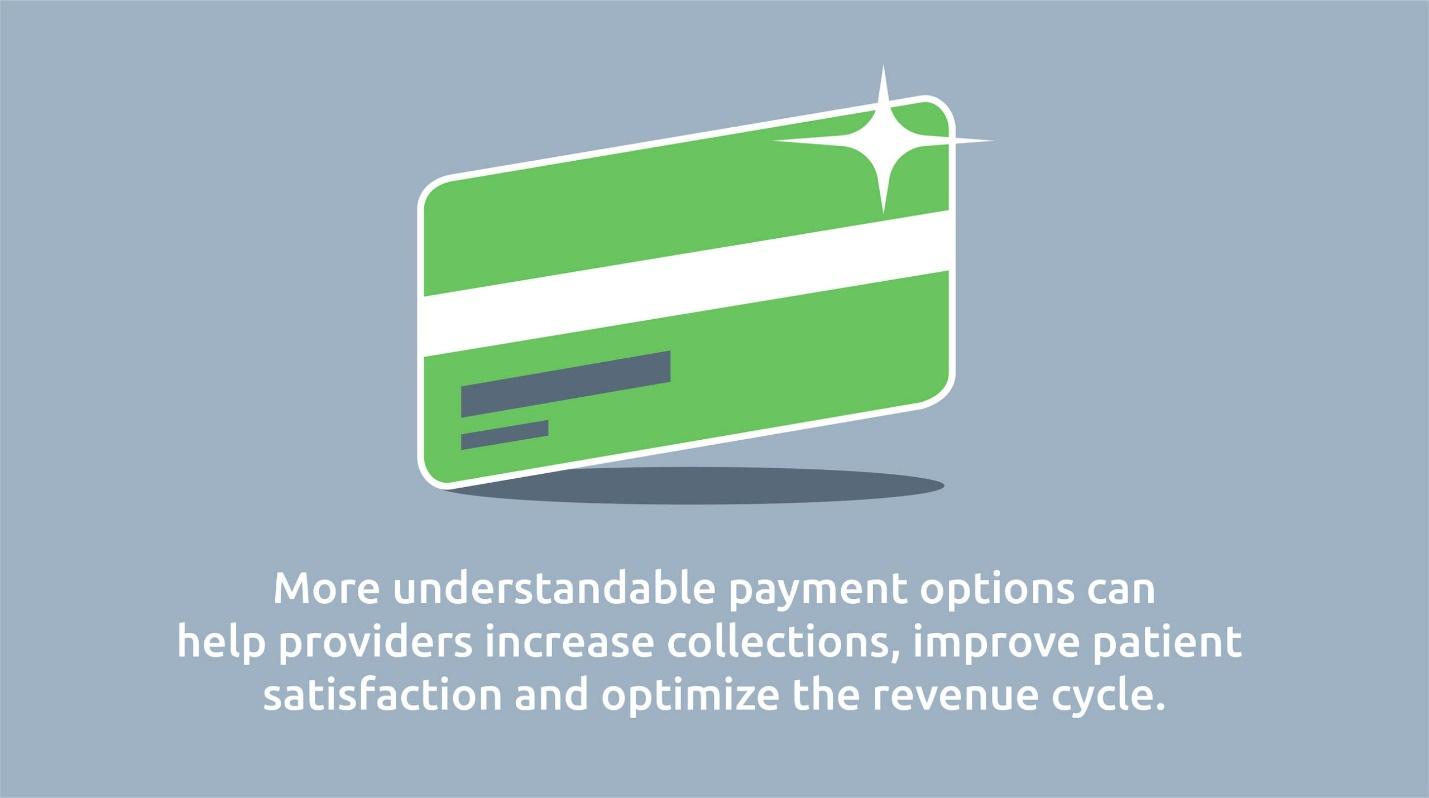 More understandable payment options can help providers increase collections, improve patient satisfaction and optimize the revenue cycle.